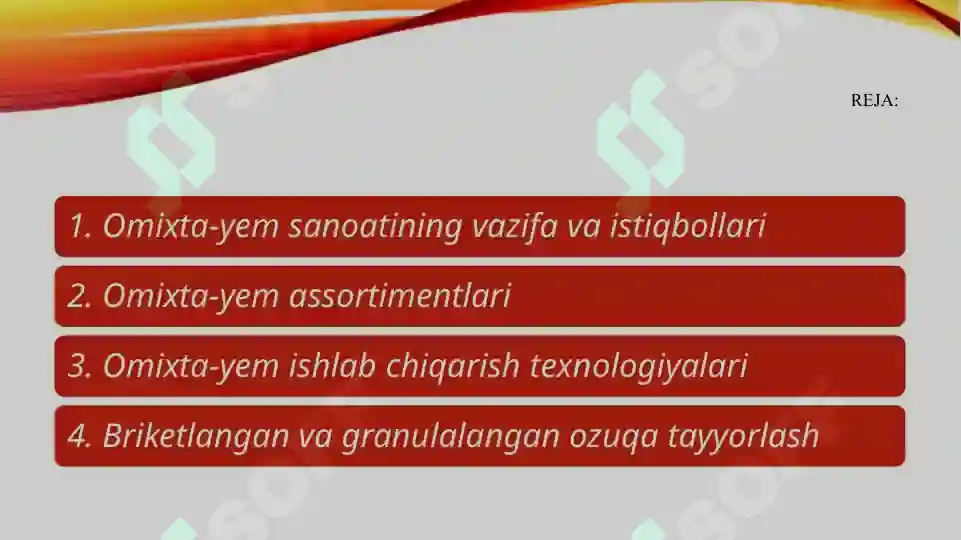 REJA:

1. Omixta-yem sanoatining vazifa va istiqbollari

2. Omixta-yem assortimentlari

3. Omixta-yem ishlab chiqarish texnologiyalari

4. Briketlangan va granulalangan ozuqa tayyorlash